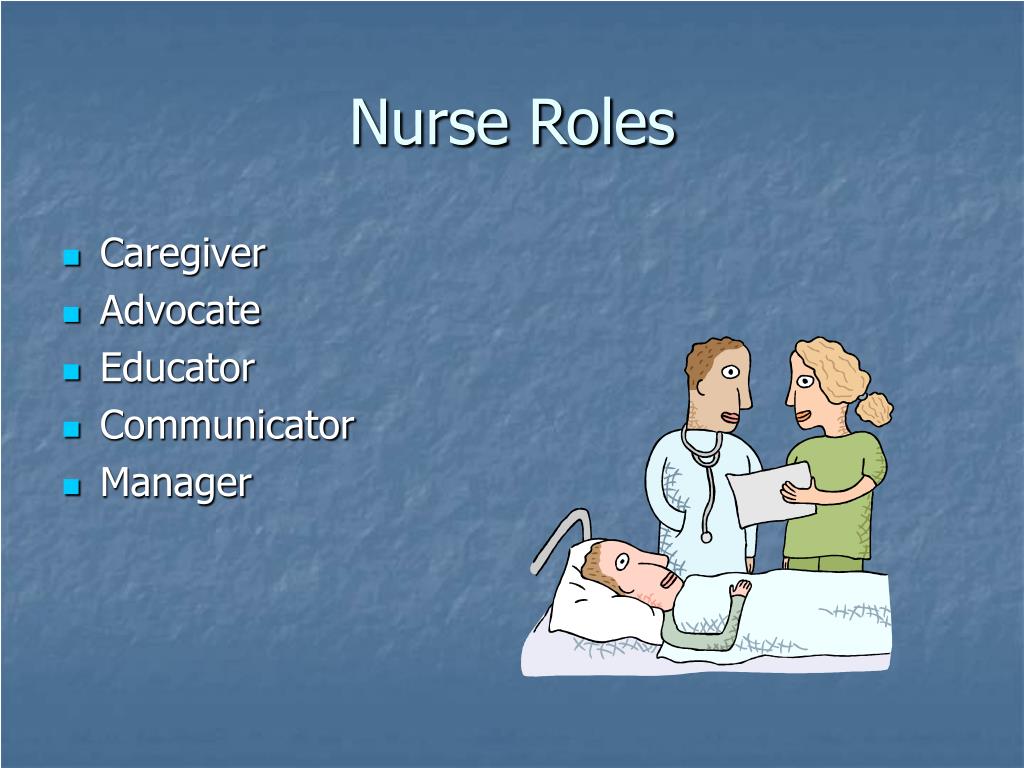 Nurse Roles

- Caregiver
- Advocate
- Educator
- Communicator
- Manager